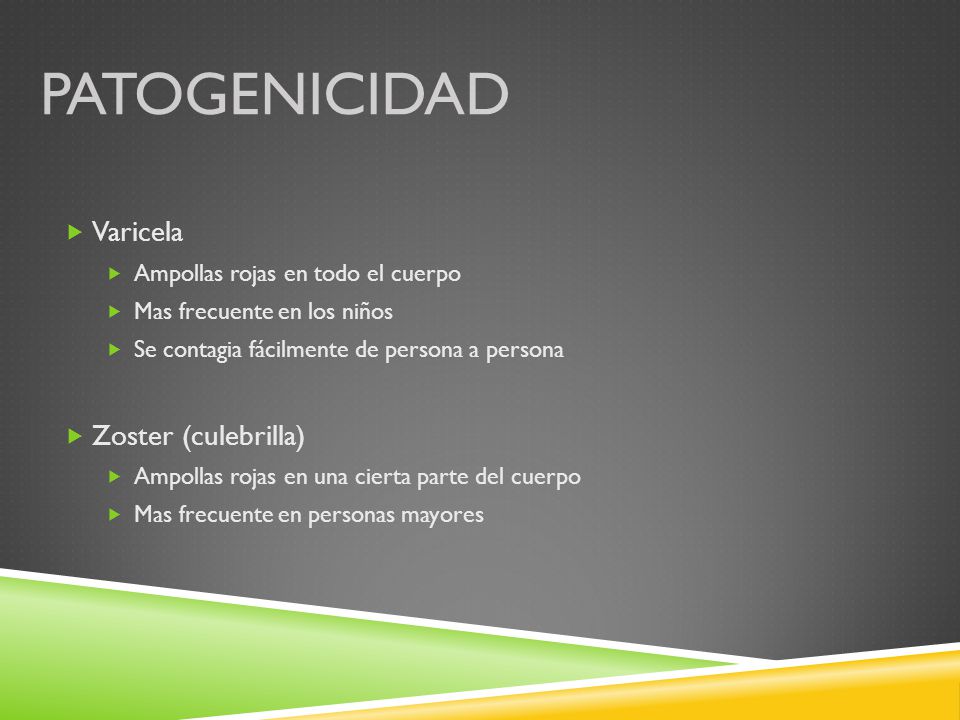 PATOGENICIDAD

Varicela
Ampollas rojas en todo el cuerpo
Mas frecuente en los niños
Se contagia fácilmente de persona a persona

Zoster (culebrilla)
Ampollas rojas en una cierta parte del cuerpo
Mas frecuente en personas mayores